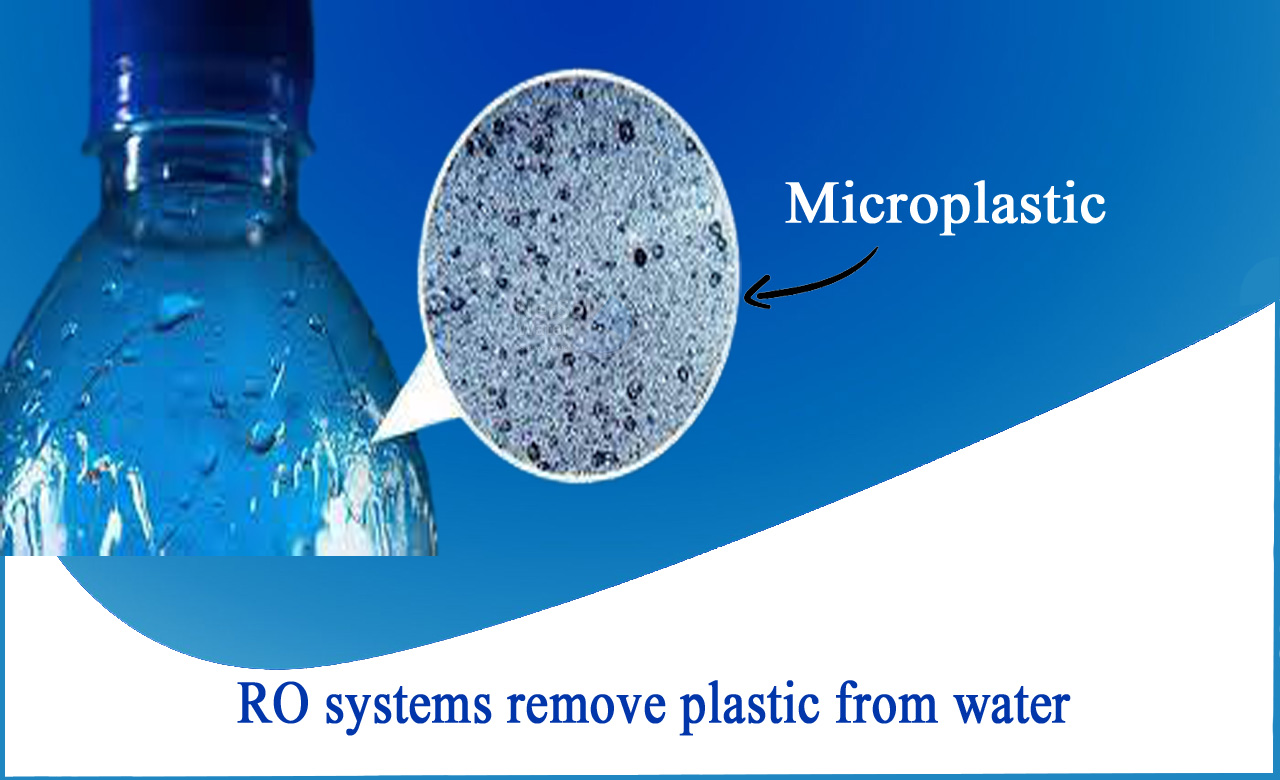 Microplastic

RO systems remove plastic from water